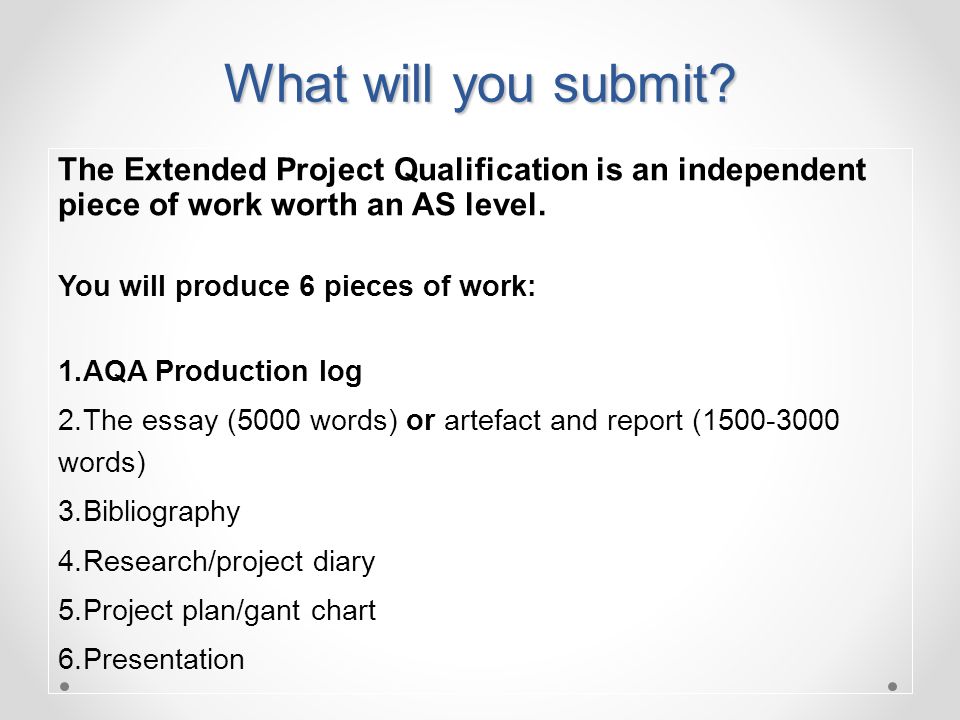 What will you submit?

The Extended Project Qualification is an independent piece of work worth an AS level.

You will produce 6 pieces of work:

1.AQA Production log
2.The essay (5000 words) or artefact and report (1500-3000 words)
3.Bibliography
4.Research/project diary
5.Project plan/gant chart
6.Presentation